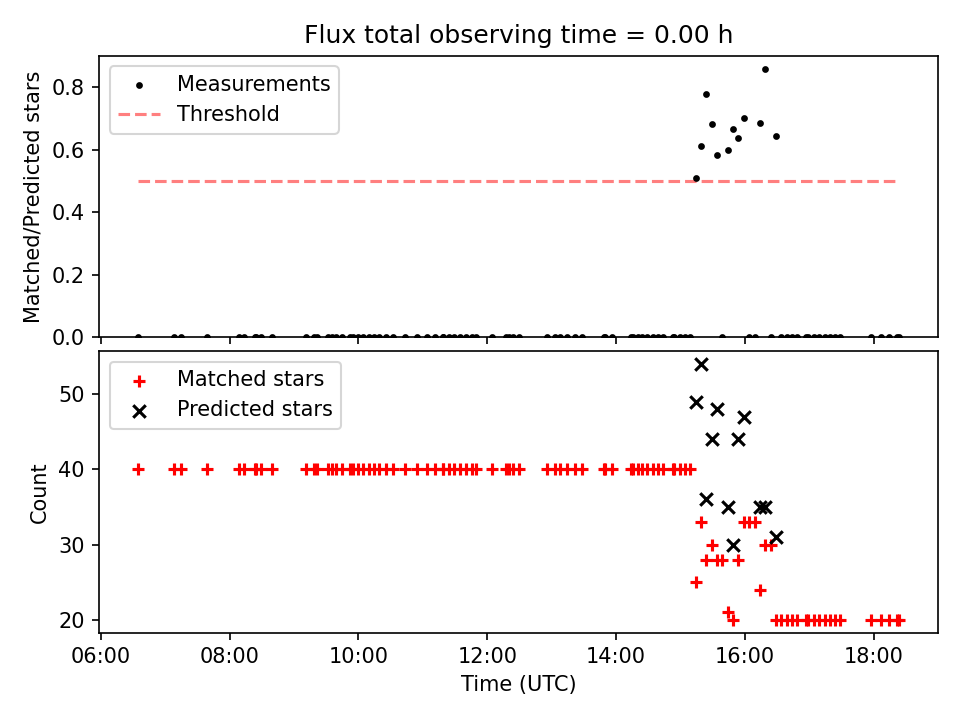 Flux total observing time = 0.00 h

Measurements
Threshold

Matched/Predicted stars

0.8
0.6
0.4
0.2
0.0

Matched stars
Predicted stars

Count

50
40
30
20

06:00
08:00
10:00
12:00
14:00
16:00
18:00

Time (UTC)